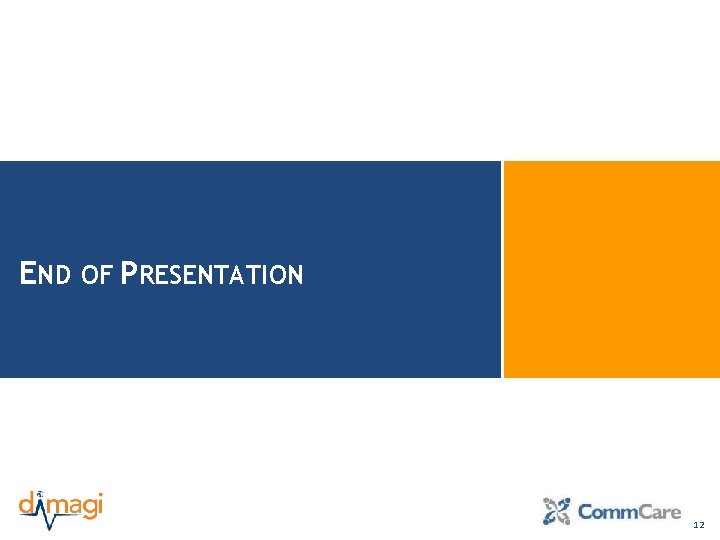 END OF PRESENTATION

dimagi

CommCare

12